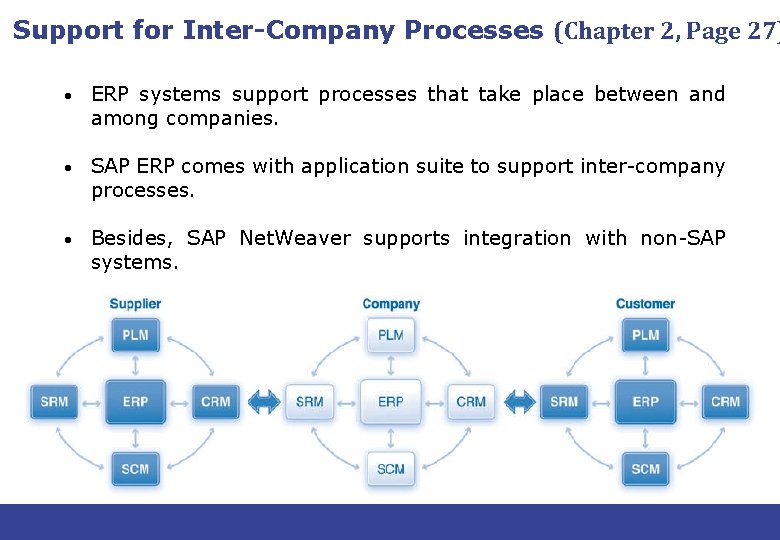 Support for Inter-Company Processes (Chapter 2, Page 27)

• ERP systems support processes that take place between and among companies.

• SAP ERP comes with application suite to support inter-company processes.

• Besides, SAP NetWeaver supports integration with non-SAP systems.

Supplier
PLM
SRM
ERP
CRM
SCM

Company
PLM
SRM
ERP
CRM
SCM

Customer
PLM
SRM
ERP
CRM
SCM